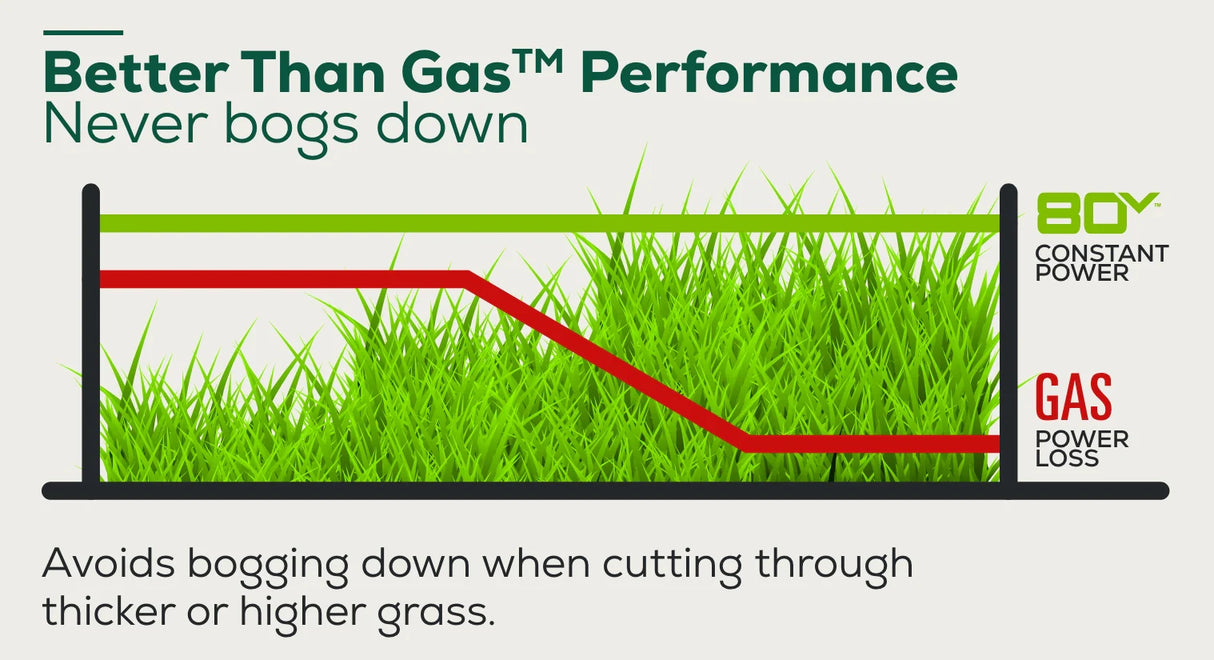 Better Than Gas™ Performance
Never bogs down

80V™
CONSTANT POWER

GAS
POWER LOSS

Avoids bogging down when cutting through thicker or higher grass.